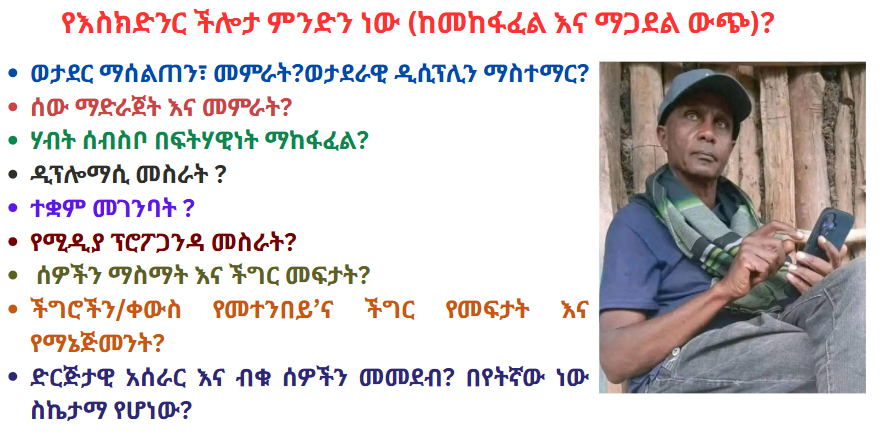 የእስክድንር ችሎታ ምንድን ነው (ከመከፋፈል እና ማጋደል ውጭ)?

• ወታደር ማሰልጠን፣ መምራት?ወታደራዊ ዲሲፕሊን ማስተማር?
• ሰው ማድራጀት እና መምራት?
• ሃብት ሰብስቦ በፍትሃዊነት ማከፋፈል?
• ዲፕሎማሲ መስራት ?
• ተቋም መገንባት ?
• የሚዲያ ፕሮፖጋንዳ መስራት?
• ሰዎችን ማስማት እና ችግር መፍታት?
• ችግሮችን/ቀውስ የመተንበይ'ና ችግር የመፍታት እና የማኔጅመንት?
• ድርጅታዊ አሰራር እና ብቁ ሰዎችን መመደብ? በየትኛው ነው ስኬታማ የሆነው?